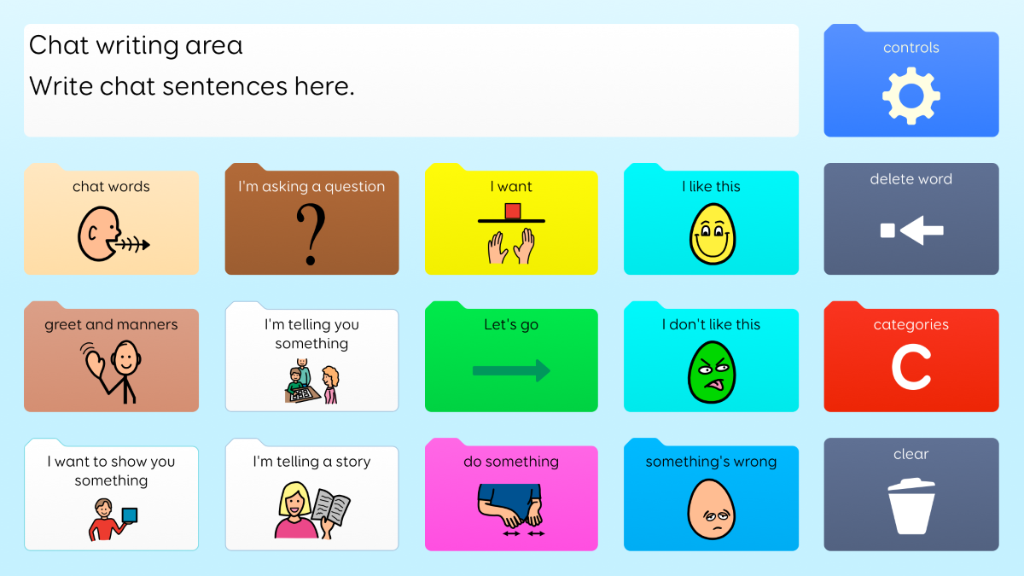 Chat writing area
Write chat sentences here.

controls

chat words

I'm asking a question

?

I want

I like this

delete word

greet and manners

I'm telling you something

Let's go

I don't like this

categories

C

I want to show you something

I'm telling a story

do something

something's wrong

clear